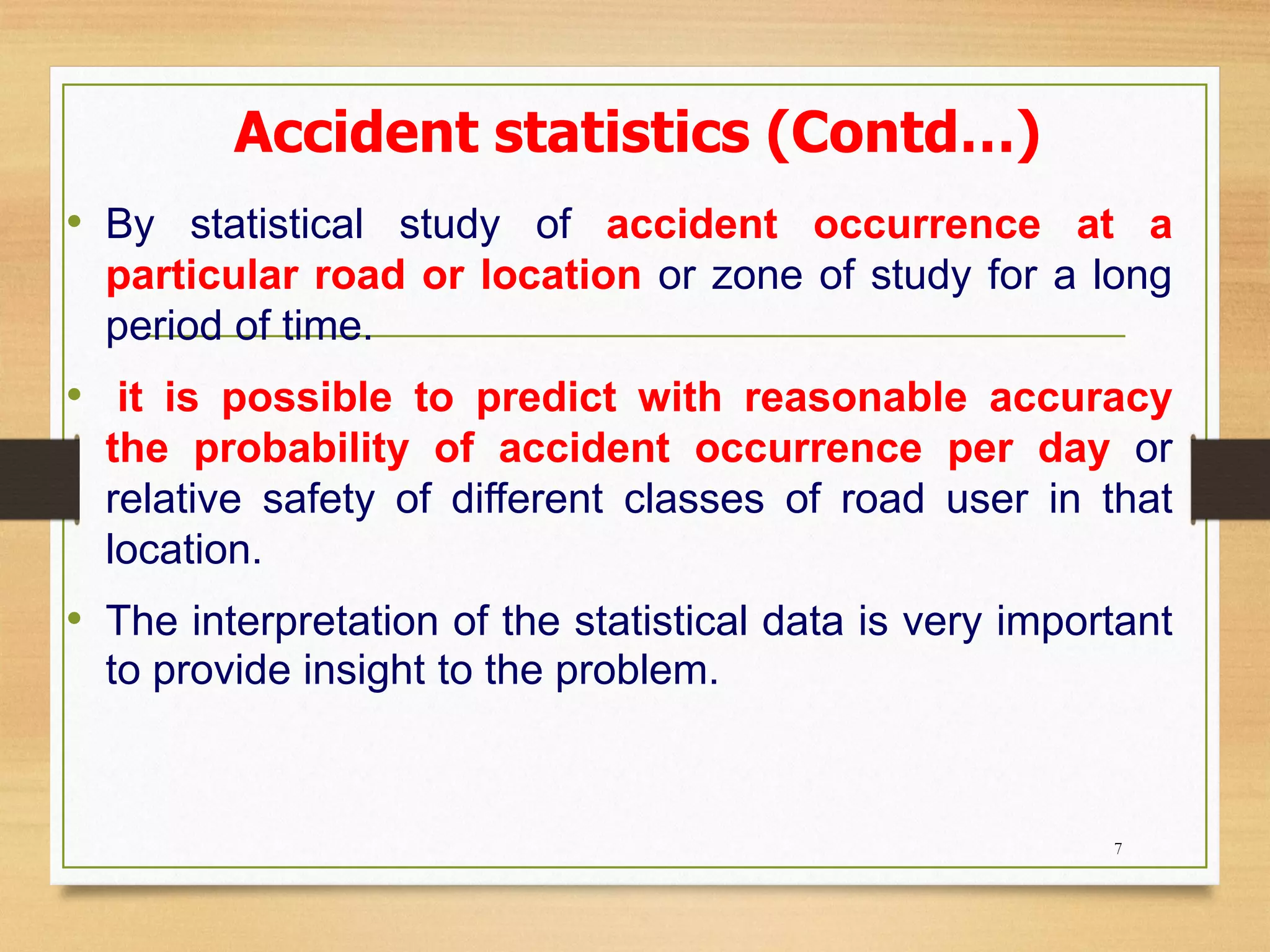 Accident statistics (Contd…)

• By statistical study of accident occurrence at a particular road or location or zone of study for a long period of time.

• it is possible to predict with reasonable accuracy the probability of accident occurrence per day or relative safety of different classes of road user in that location.

• The interpretation of the statistical data is very important to provide insight to the problem.

7